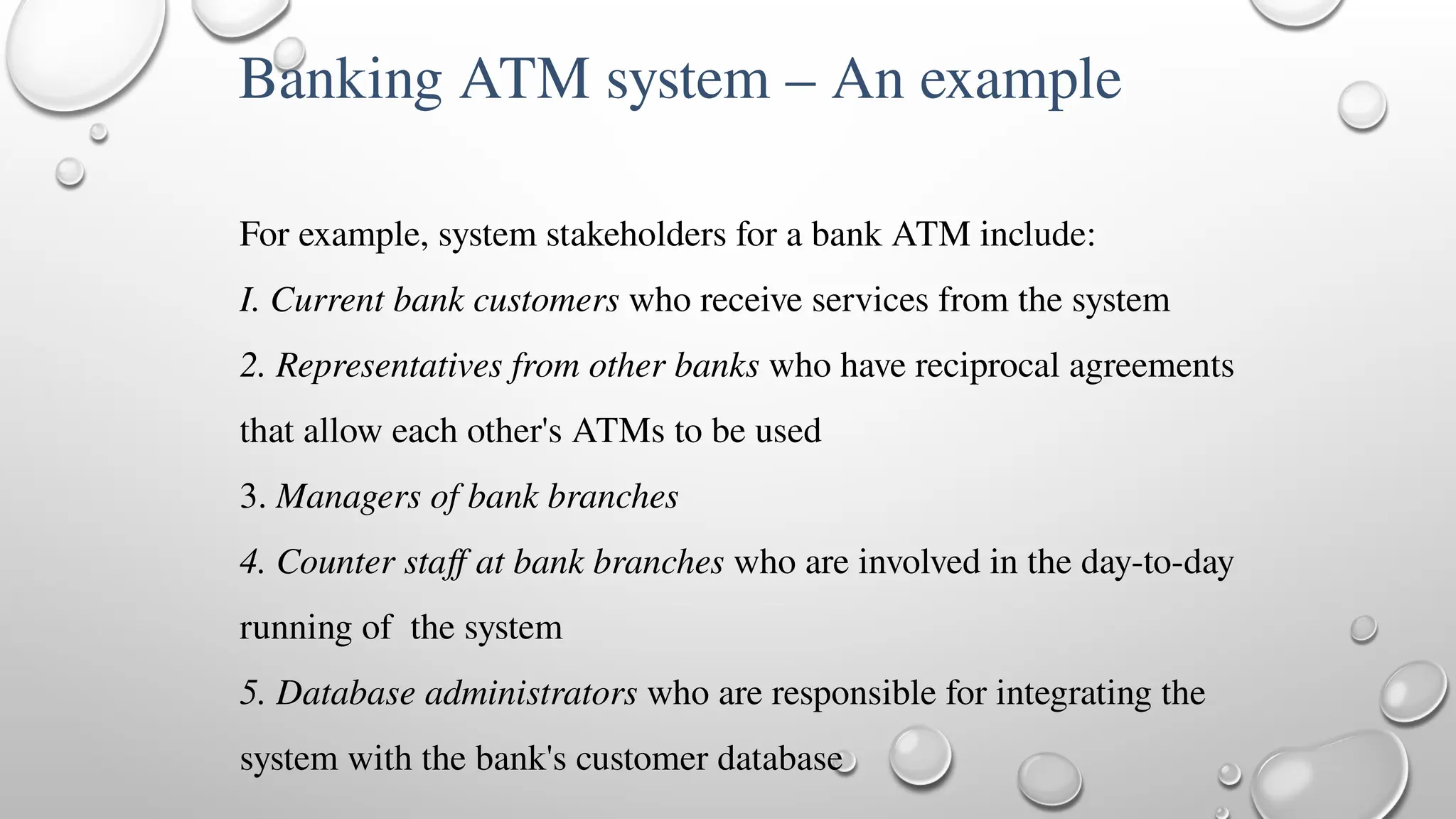 Banking ATM system – An example

For example, system stakeholders for a bank ATM include:

I. Current bank customers who receive services from the system

2. Representatives from other banks who have reciprocal agreements that allow each other's ATMs to be used

3. Managers of bank branches

4. Counter staff at bank branches who are involved in the day-to-day running of the system

5. Database administrators who are responsible for integrating the system with the bank's customer database